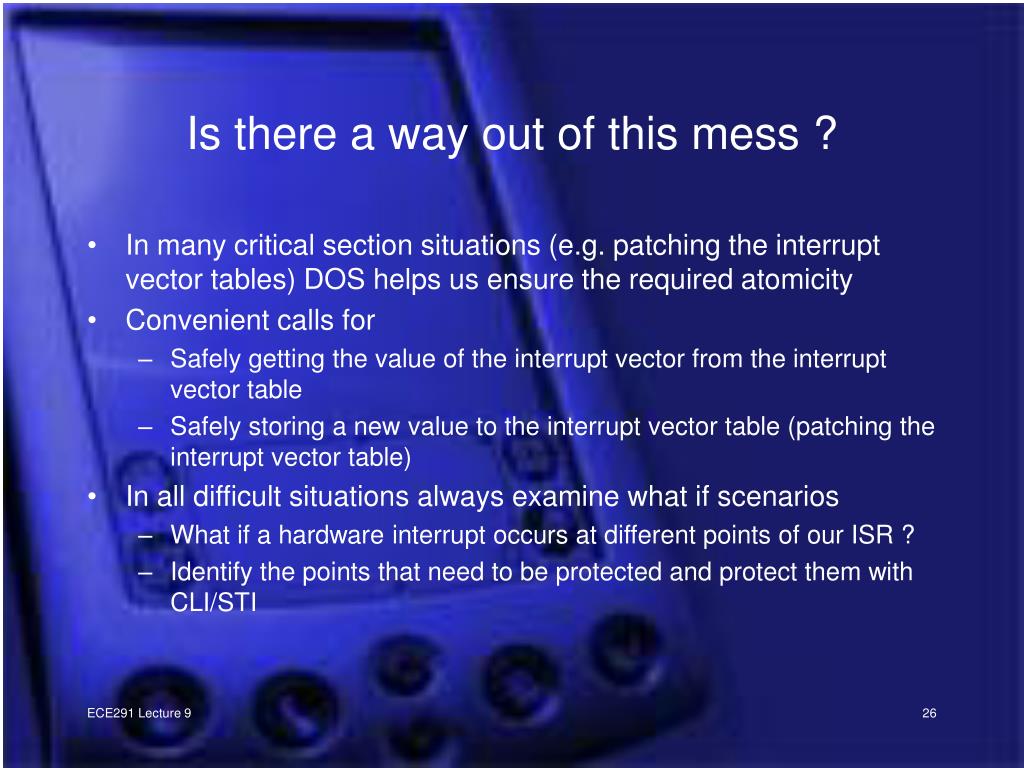 Is there a way out of this mess ?

• In many critical section situations (e.g. patching the interrupt vector tables) DOS helps us ensure the required atomicity
• Convenient calls for
– Safely getting the value of the interrupt vector from the interrupt vector table
– Safely storing a new value to the interrupt vector table (patching the interrupt vector table)
• In all difficult situations always examine what if scenarios
– What if a hardware interrupt occurs at different points of our ISR ?
– Identify the points that need to be protected and protect them with CLI/STI

ECE291 Lecture 9

26